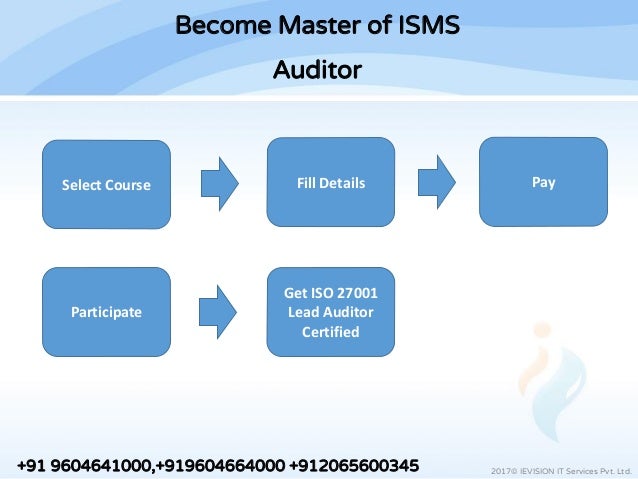 Become Master of ISMS Auditor

Select Course

Fill Details

Pay

Participate

Get ISO 27001 Lead Auditor Certified

+91 9604641000,+919604664000 +912065600345

2017© IEVISION IT Services Pvt. Ltd.